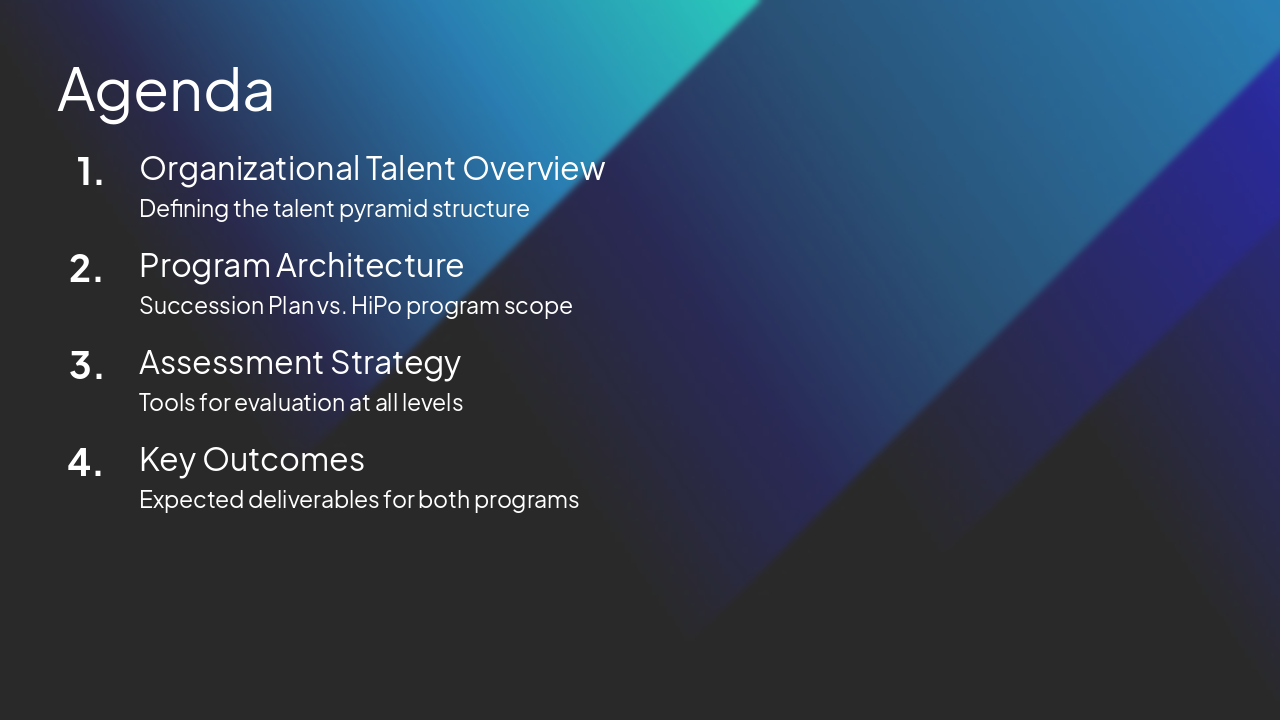 Agenda

1. Organizational Talent Overview
Defining the talent pyramid structure

2. Program Architecture
Succession Plan vs. HiPo program scope

3. Assessment Strategy
Tools for evaluation at all levels

4. Key Outcomes
Expected deliverables for both programs